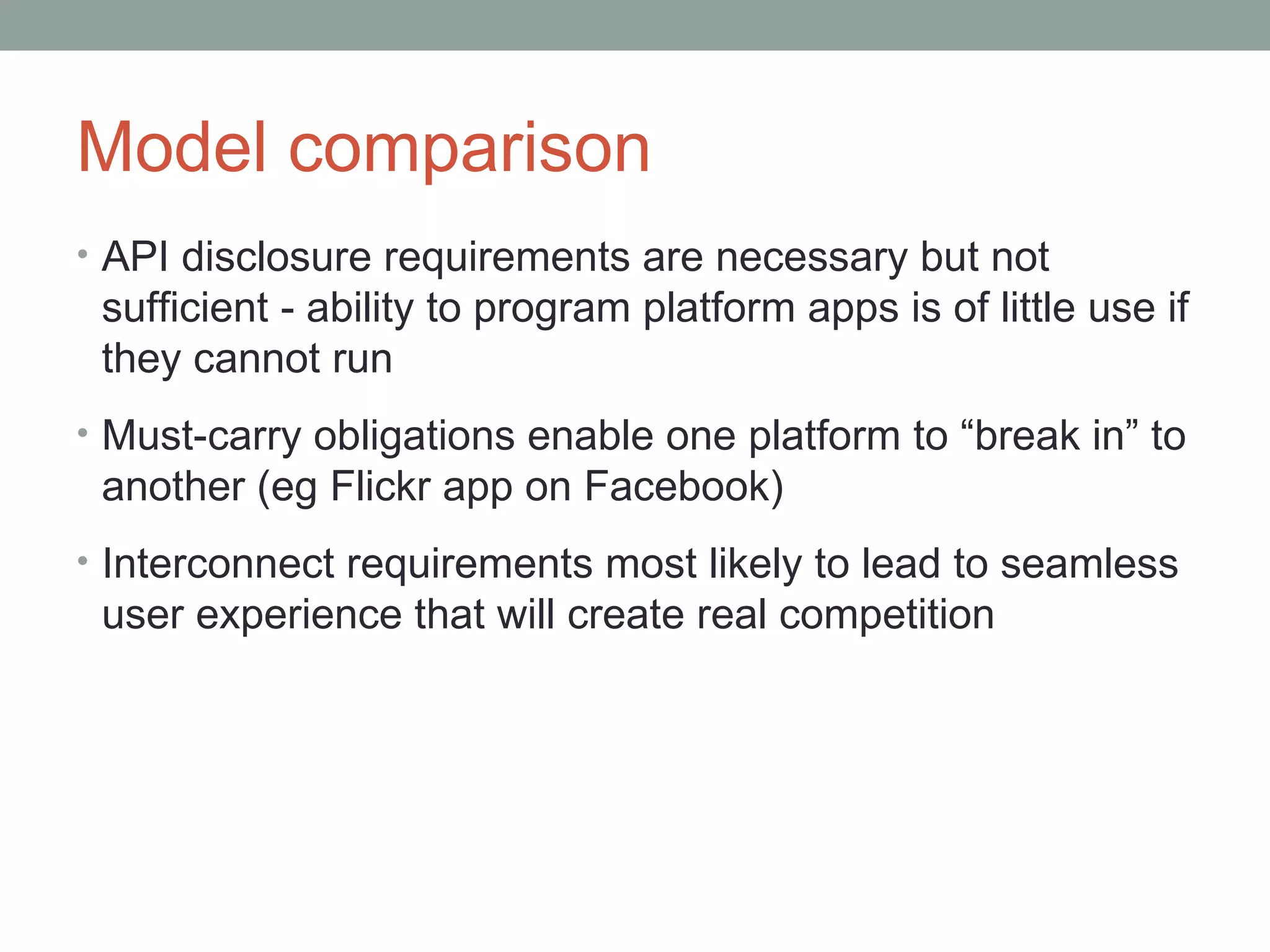 Model comparison

• API disclosure requirements are necessary but not sufficient - ability to program platform apps is of little use if they cannot run

• Must-carry obligations enable one platform to “break in” to another (eg Flickr app on Facebook)

• Interconnect requirements most likely to lead to seamless user experience that will create real competition